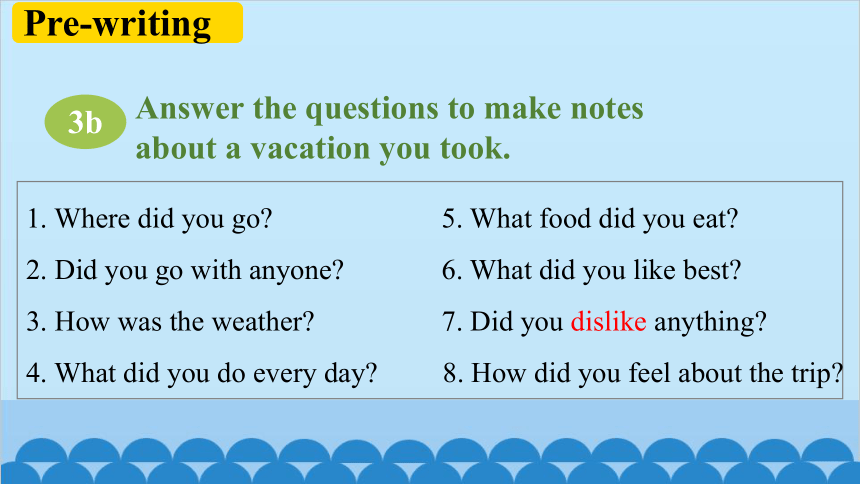 Pre-writing

3b Answer the questions to make notes about a vacation you took.

1. Where did you go?
2. Did you go with anyone?
3. How was the weather?
4. What did you do every day?

5. What food did you eat?
6. What did you like best?
7. Did you dislike anything?
8. How did you feel about the trip?